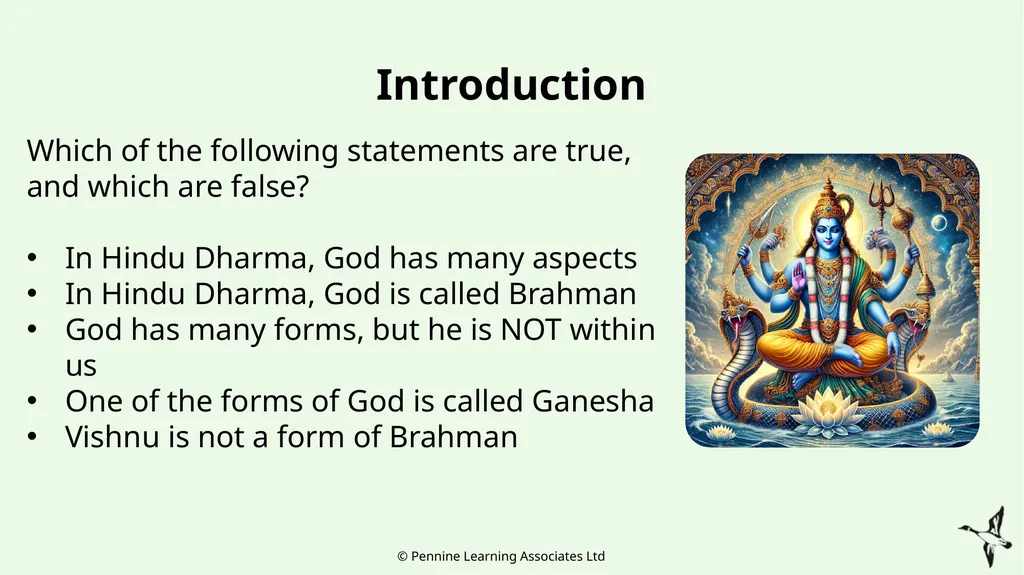 Introduction

Which of the following statements are true, and which are false?

• In Hindu Dharma, God has many aspects
• In Hindu Dharma, God is called Brahman
• God has many forms, but he is NOT within us
• One of the forms of God is called Ganesha
• Vishnu is not a form of Brahman

© Pennine Learning Associates Ltd